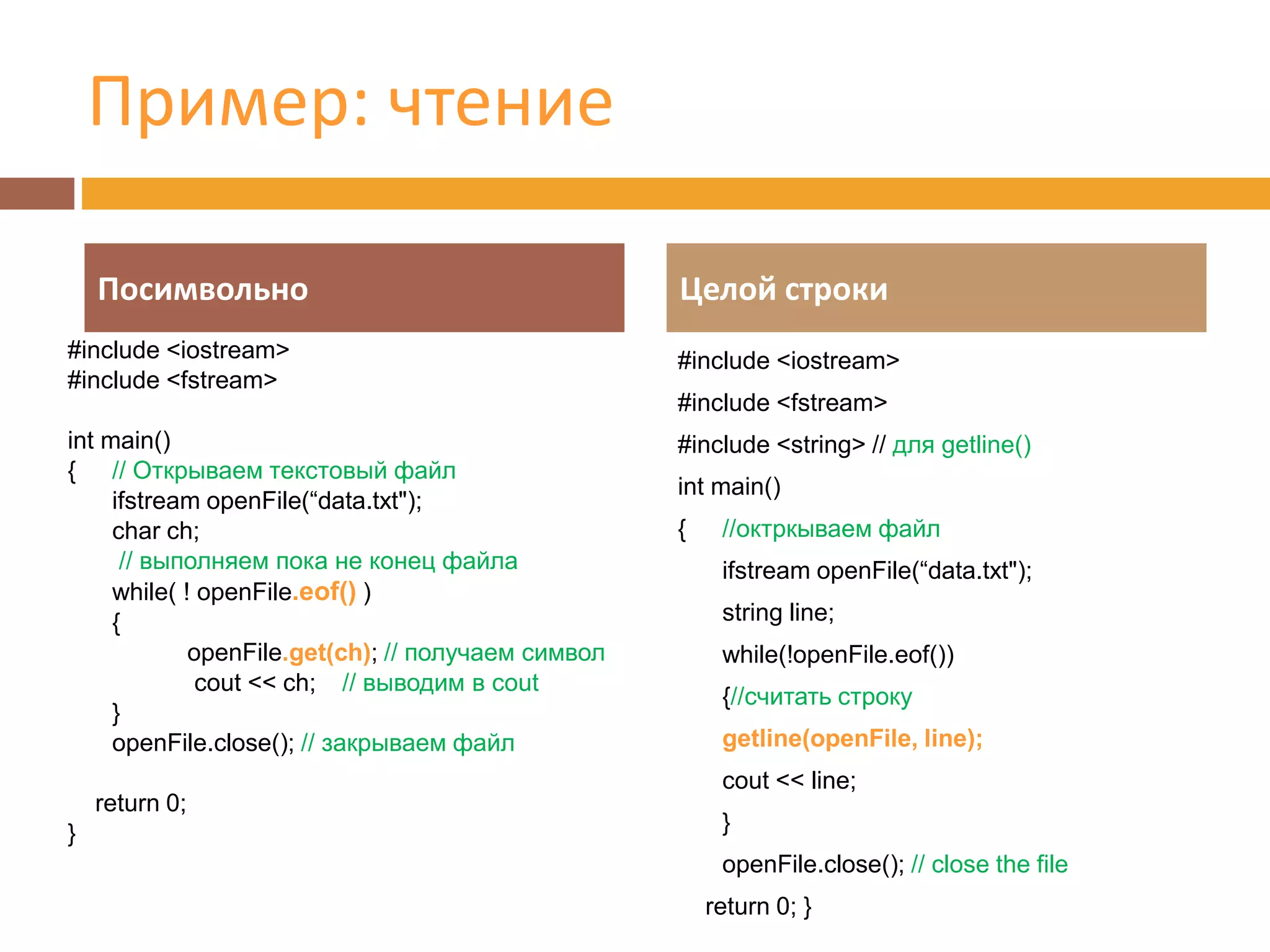 Пример: чтение

Посимвольно

#include <iostream>
#include <fstream>

int main()
{ // Открываем текстовый файл
ifstream openFile(“data.txt");
char ch;
// выполняем пока не конец файла
while( ! openFile.eof() )
{
openFile.get(ch); // получаем символ
cout << ch; // выводим в cout
}
openFile.close(); // закрываем файл

return 0;
}

Целой строки

#include <iostream>

#include <fstream>

#include <string> // для getline()

int main()

{ //октркываем файл

ifstream openFile(“data.txt");

string line;

while(!openFile.eof())

{//считать строку

getline(openFile, line);

cout << line;

}

openFile.close(); // close the file

return 0; }